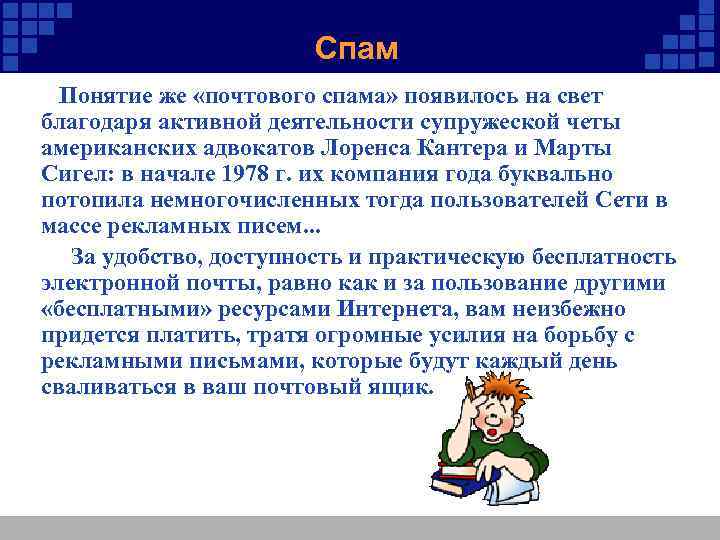 Спам

Понятие же «почтового спама» появилось на свет благодаря активной деятельности супружеской четы американских адвокатов Лоренса Кантера и Марты Сигел: в начале 1978 г. их компания года буквально потопила немногочисленных тогда пользователей Сети в массе рекламных писем...

За удобство, доступность и практическую бесплатность электронной почты, равно как и за пользование другими «бесплатными» ресурсами Интернета, вам неизбежно придется платить, тратя огромные усилия на борьбу с рекламными письмами, которые будут каждый день сваливаться в ваш почтовый ящик.